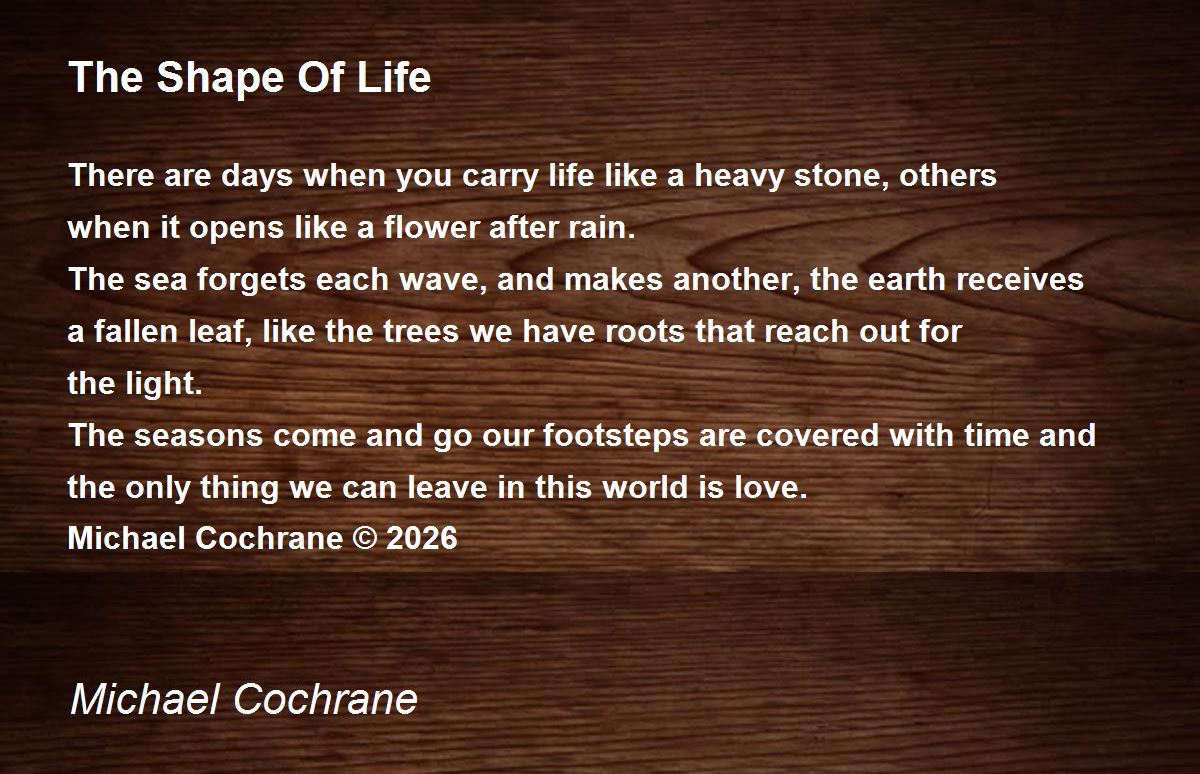 The Shape Of Life

There are days when you carry life like a heavy stone, others
when it opens like a flower after rain.
The sea forgets each wave, and makes another, the earth receives
a fallen leaf, like the trees we have roots that reach out for
the light.
The seasons come and go our footsteps are covered with time and
the only thing we can leave in this world is love.
Michael Cochrane © 2026

Michael Cochrane